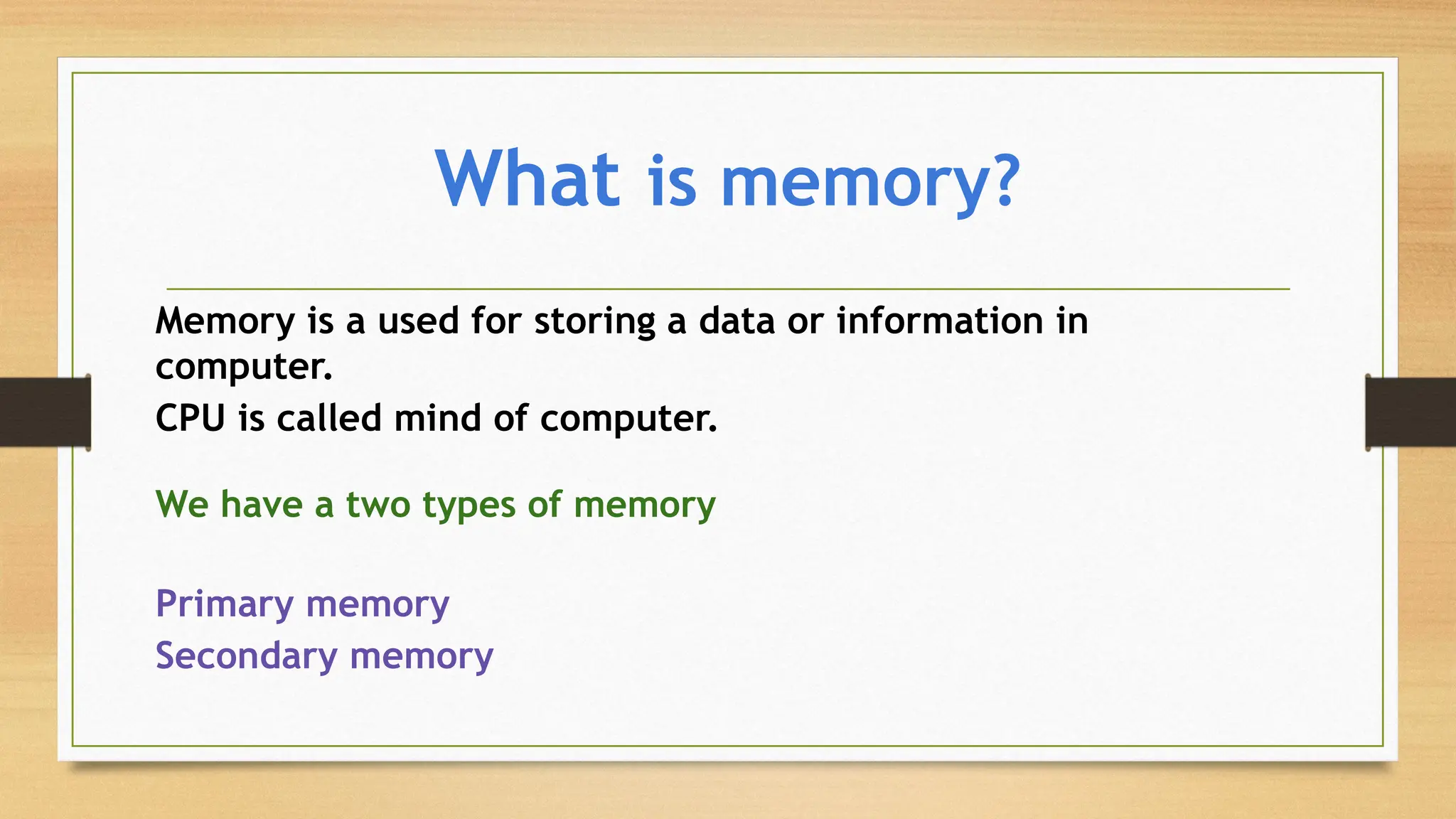 What is memory?

Memory is a used for storing a data or information in computer.
CPU is called mind of computer.

We have a two types of memory

Primary memory
Secondary memory